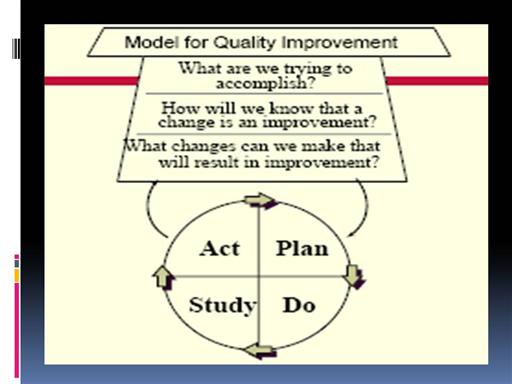 Model for Quality Improvement

What are we trying to accomplish?

How will we know that a change is an improvement?

What changes can we make that will result in improvement?

Act

Plan

Study

Do